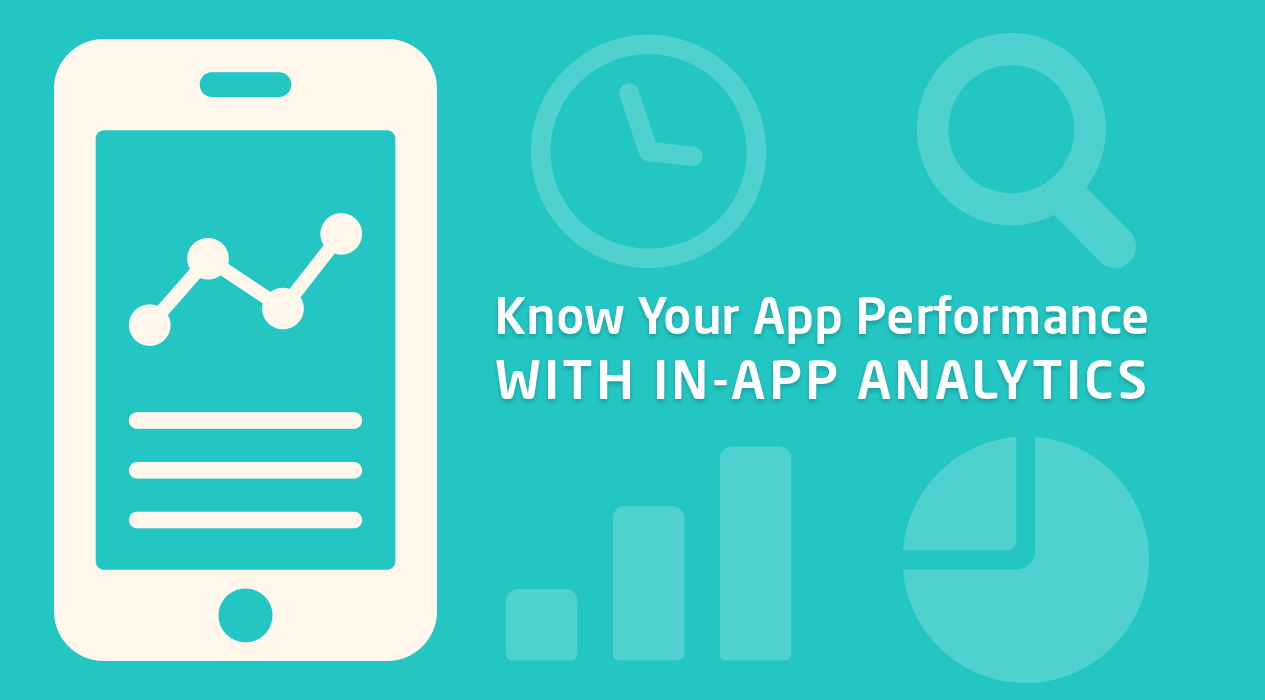 Know Your App Performance
WITH IN-APP ANALYTICS